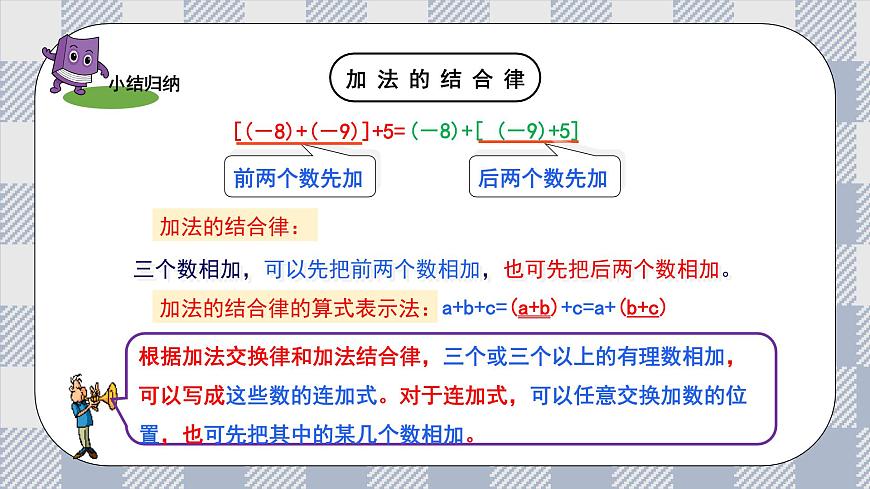 小结归纳

加法的结合律

$[(-8)+(-9)]+5=(-8)+[(-9)+5]$

前两个数先加

后两个数先加

加法的结合律：

三个数相加，可以先把前两个数相加，也可先把后两个数相加。

加法的结合律的算式表示法：$a+b+c=(a+b)+c=a+(b+c)$

根据加法交换律和加法结合律，三个或三个以上的有理数相加，可以写成这些数的连加式。对于连加式，可以任意交换加数的位置，也可先把其中的某几个数相加。